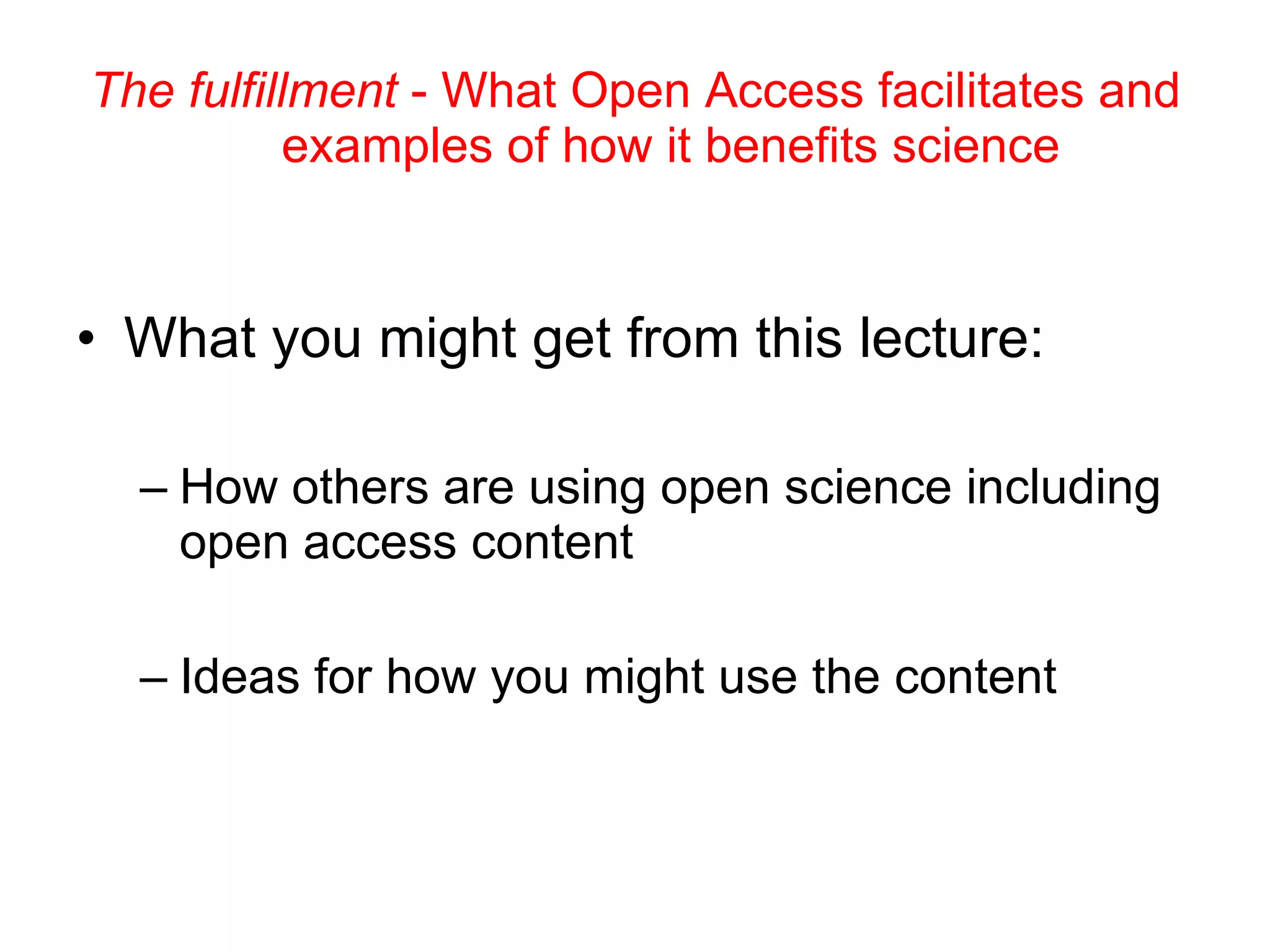 The fulfillment - What Open Access facilitates and examples of how it benefits science

• What you might get from this lecture:

– How others are using open science including open access content

– Ideas for how you might use the content